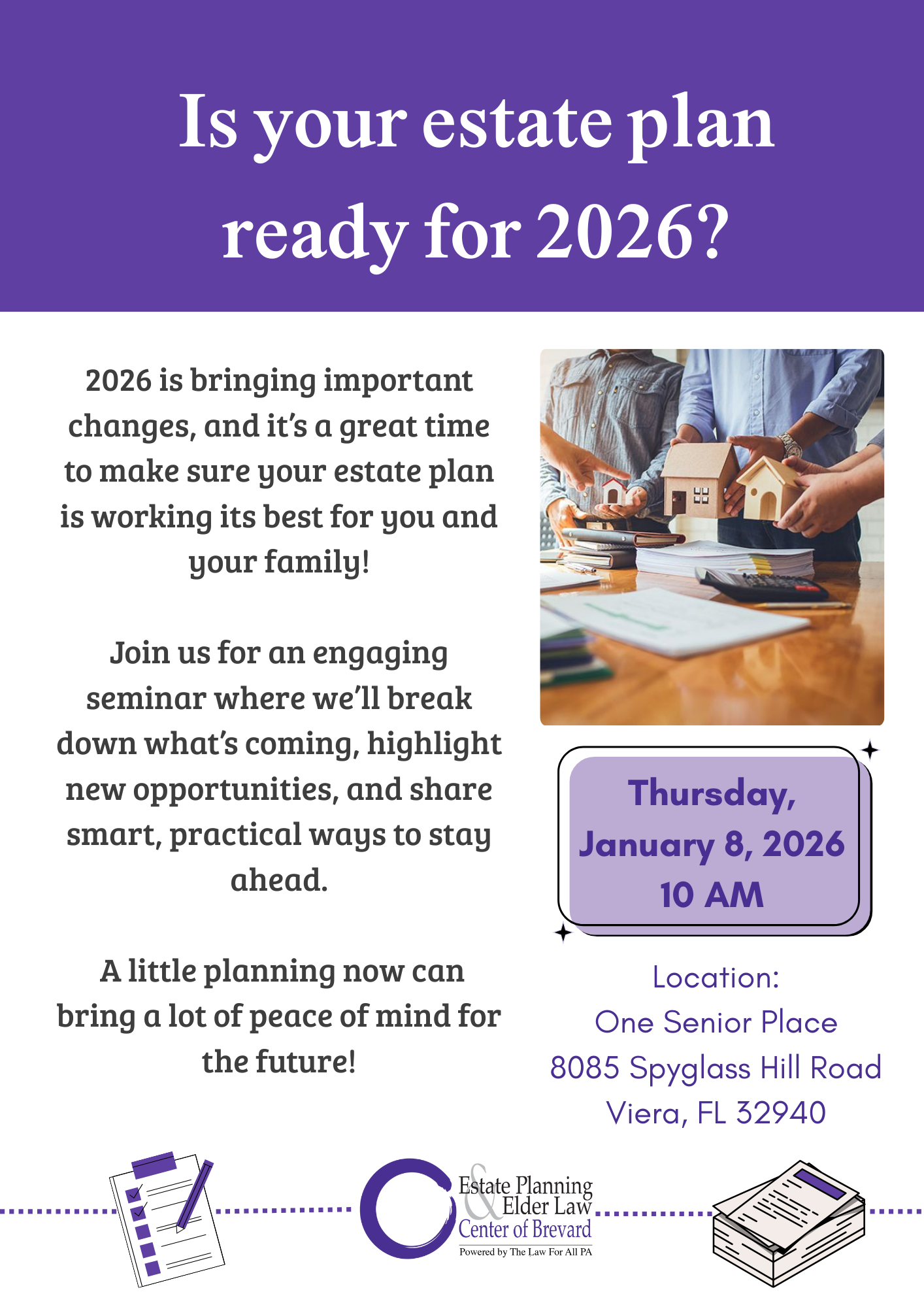 Is your estate plan ready for 2026?

2026 is bringing important changes, and it's a great time to make sure your estate plan is working its best for you and your family!

Join us for an engaging seminar where we'll break down what's coming, highlight new opportunities, and share smart, practical ways to stay ahead.

A little planning now can bring a lot of peace of mind for the future!

Thursday, January 8, 2026 10 AM

Location:
One Senior Place
8085 Spyglass Hill Road
Viera, FL 32940

Estate Planning & Elder Law Center of Brevard
Powered by The Law For All PA